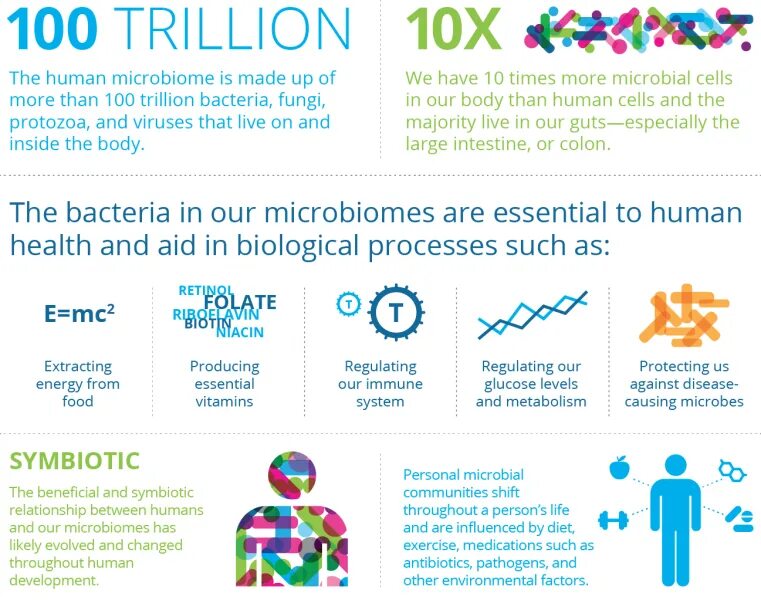 100 TRILLION

The human microbiome is made up of more than 100 trillion bacteria, fungi, protozoa, and viruses that live on and inside the body.

10X

We have 10 times more microbial cells in our body than human cells and the majority live in our guts—especially the large intestine, or colon.

The bacteria in our microbiomes are essential to human health and aid in biological processes such as:

$E=mc^2$

Extracting energy from food

RETINOL
FOLATE
RIBOFLAVIN
BIOTIN
NIACIN

Producing essential vitamins

T
T

Regulating our immune system

Regulating our glucose levels and metabolism

Protecting us against disease-causing microbes

SYMBIOTIC

The beneficial and symbiotic relationship between humans and our microbiomes has likely evolved and changed throughout human development.

Personal microbial communities shift throughout a person's life and are influenced by diet, exercise, medications such as antibiotics, pathogens, and other environmental factors.